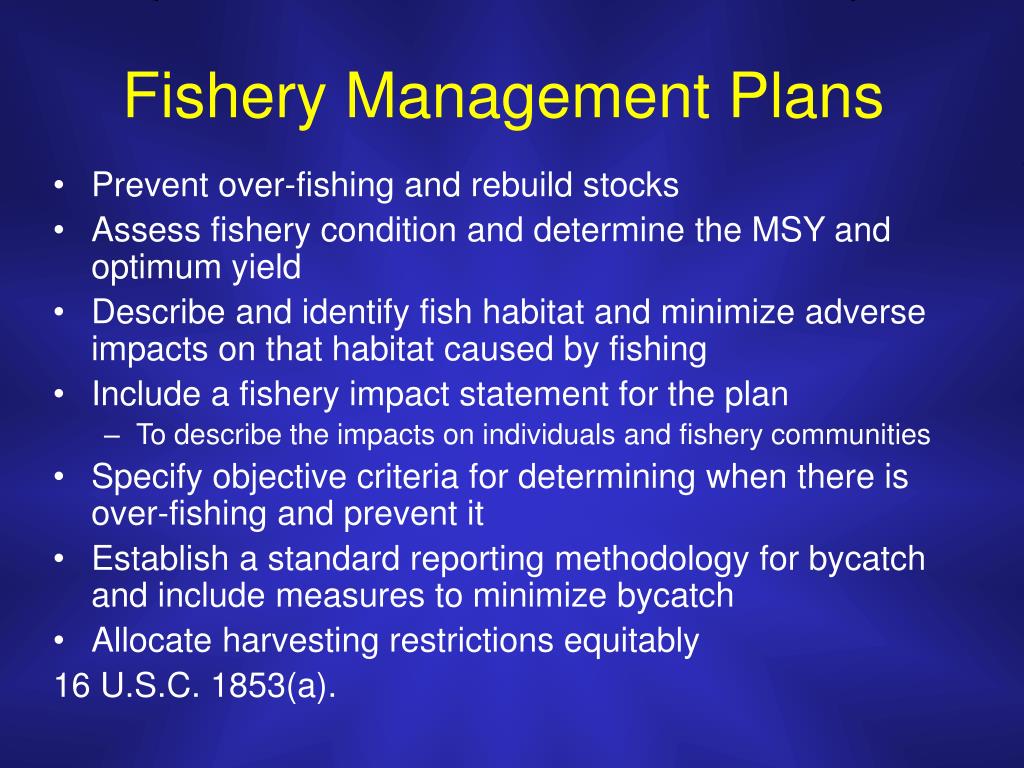 Fishery Management Plans

• Prevent over-fishing and rebuild stocks
• Assess fishery condition and determine the MSY and optimum yield
• Describe and identify fish habitat and minimize adverse impacts on that habitat caused by fishing
• Include a fishery impact statement for the plan
  – To describe the impacts on individuals and fishery communities
• Specify objective criteria for determining when there is over-fishing and prevent it
• Establish a standard reporting methodology for bycatch and include measures to minimize bycatch
• Allocate harvesting restrictions equitably
16 U.S.C. 1853(a).